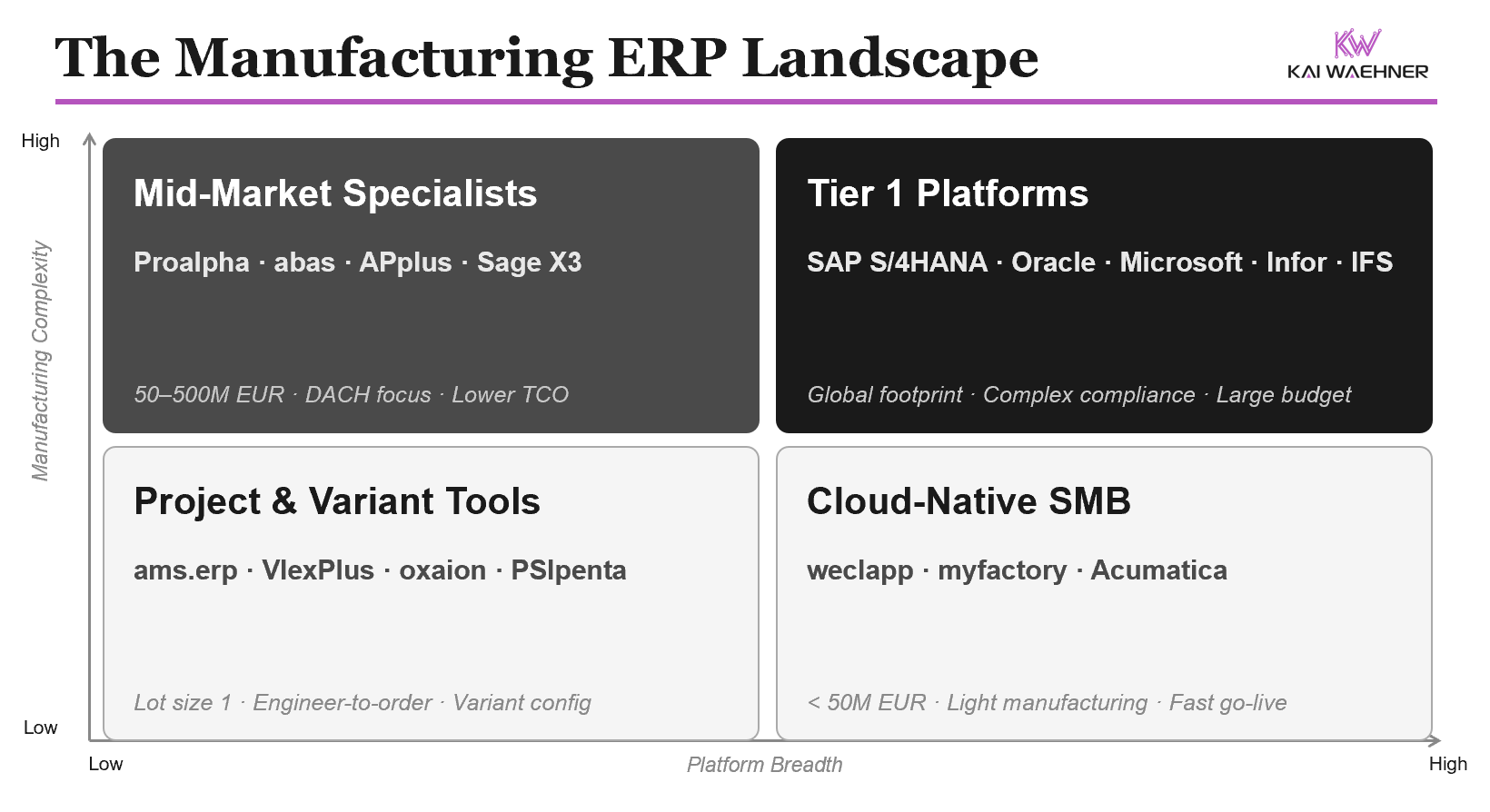 The Manufacturing ERP Landscape

KW
KAI WAEHNER

High

Manufacturing Complexity

Low

Mid-Market Specialists

Proalpha · abas · APplus · Sage X3

50–500M EUR · DACH focus · Lower TCO

Tier 1 Platforms

SAP S/4HANA · Oracle · Microsoft · Infor · IFS

Global footprint · Complex compliance · Large budget

Project & Variant Tools

ams.erp · VlexPlus · oxaion · PSIpenta

Lot size 1 · Engineer-to-order · Variant config

Cloud-Native SMB

weclapp · myfactory · Acumatica

< 50M EUR · Light manufacturing · Fast go-live

Low

Platform Breadth

High